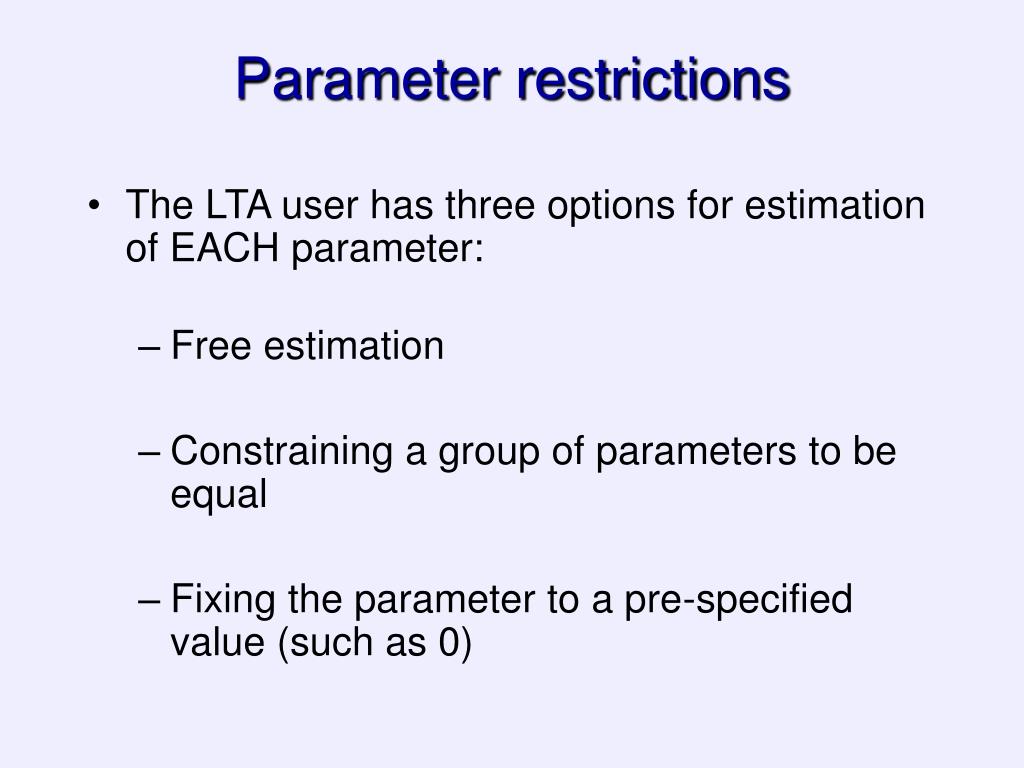 Parameter restrictions

• The LTA user has three options for estimation of EACH parameter:

– Free estimation

– Constraining a group of parameters to be equal

– Fixing the parameter to a pre-specified value (such as 0)